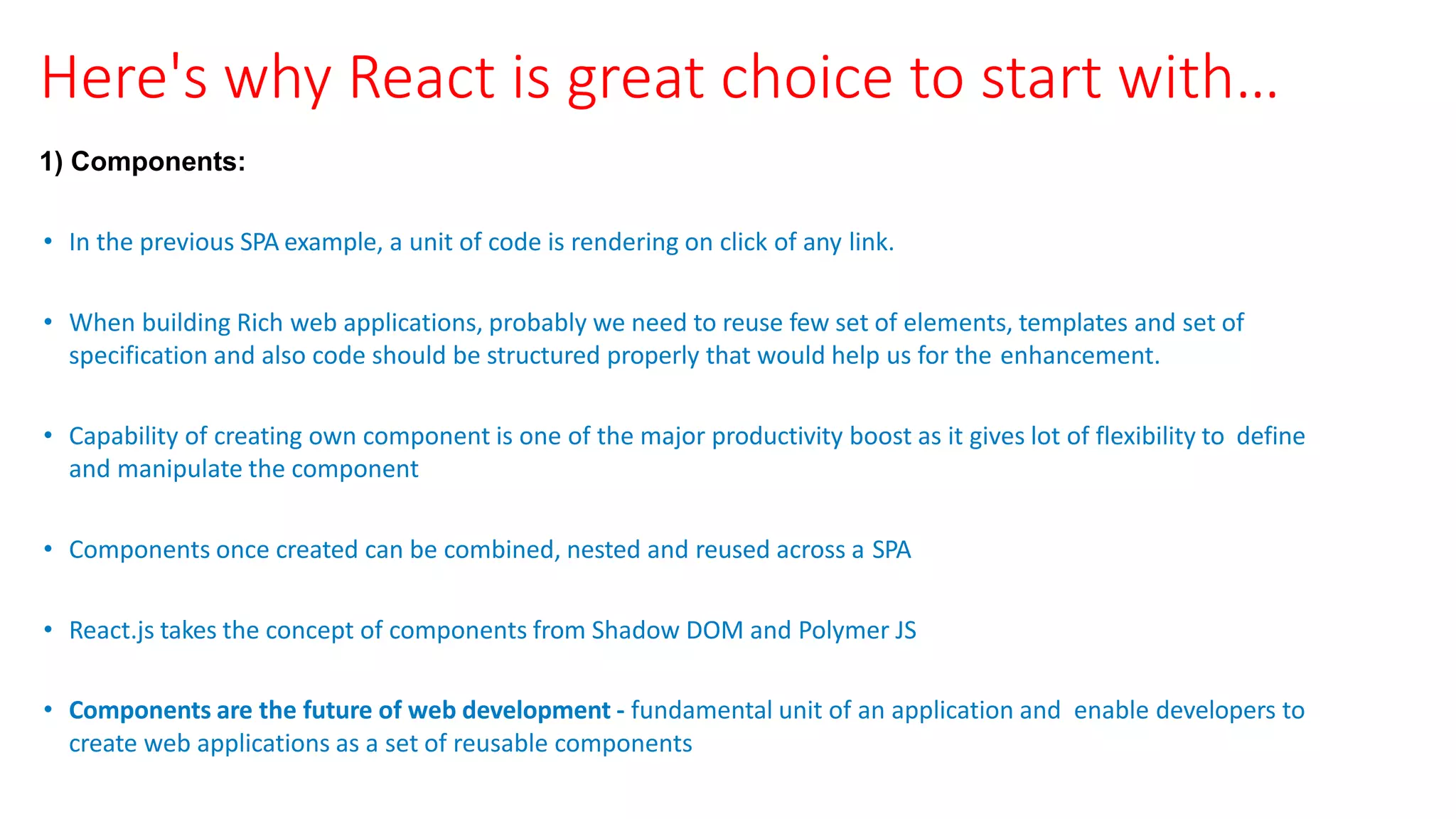 Here's why React is great choice to start with…

1) Components:

• In the previous SPA example, a unit of code is rendering on click of any link.

• When building Rich web applications, probably we need to reuse few set of elements, templates and set of specification and also code should be structured properly that would help us for the enhancement.

• Capability of creating own component is one of the major productivity boost as it gives lot of flexibility to define and manipulate the component

• Components once created can be combined, nested and reused across a SPA

• React.js takes the concept of components from Shadow DOM and Polymer JS

• Components are the future of web development - fundamental unit of an application and enable developers to create web applications as a set of reusable components